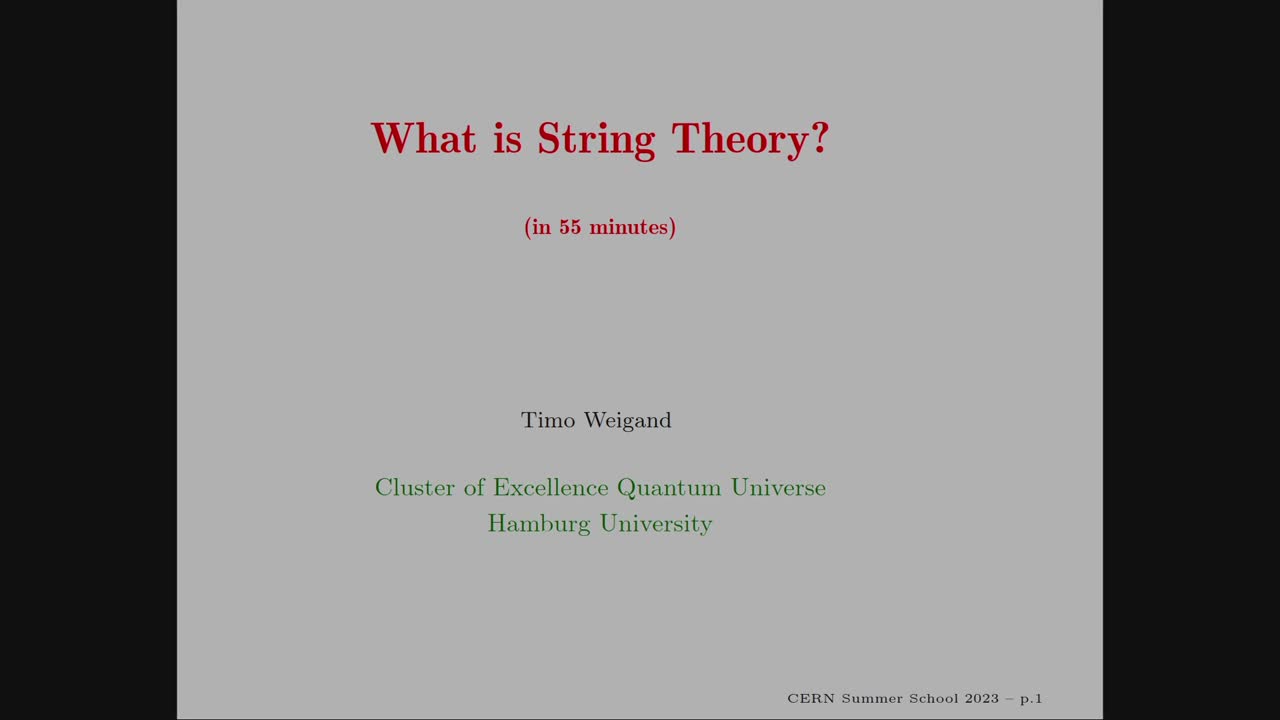 What is String Theory?

(in 55 minutes)

Timo Weigand

Cluster of Excellence Quantum Universe
Hamburg University

CERN Summer School 2023 – p.1